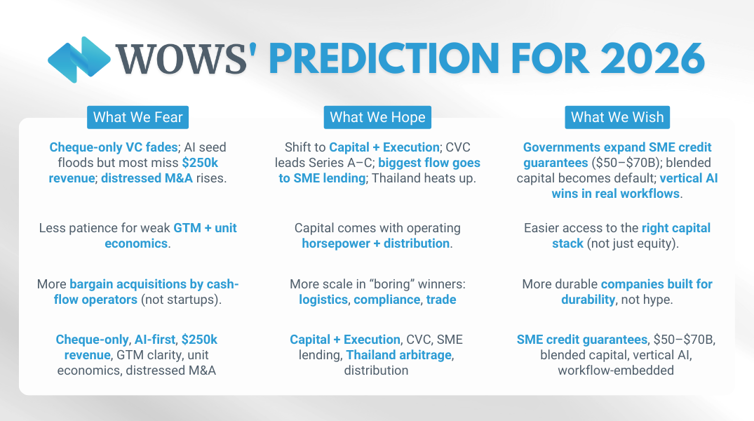 WOWS' PREDICTION FOR 2026

What We Fear

Cheque-only VC fades; AI seed floods but most miss $250k revenue; distressed M&A rises.

Less patience for weak GTM + unit economics.

More bargain acquisitions by cash-flow operators (not startups).

Cheque-only, AI-first, $250k revenue, GTM clarity, unit economics, distressed M&A

What We Hope

Shift to Capital + Execution; CVC leads Series A–C; biggest flow goes to SME lending; Thailand heats up.

Capital comes with operating horsepower + distribution.

More scale in "boring" winners: logistics, compliance, trade

Capital + Execution, CVC, SME lending, Thailand arbitrage, distribution

What We Wish

Governments expand SME credit guarantees ($50–$70B); blended capital becomes default; vertical AI wins in real workflows.

Easier access to the right capital stack (not just equity).

More durable companies built for durability, not hype.

SME credit guarantees, $50–$70B, blended capital, vertical AI, workflow-embedded